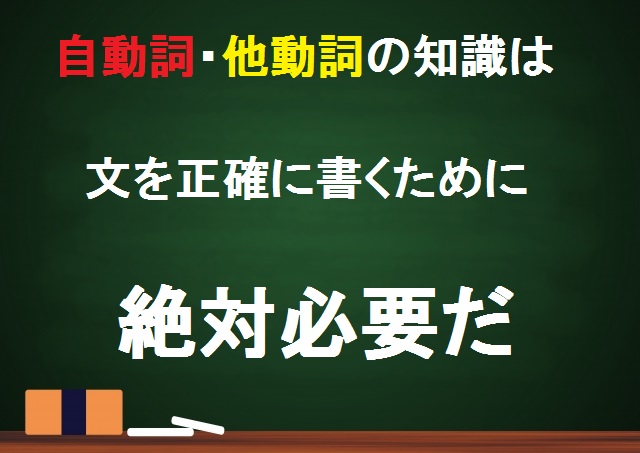 自動詞･他動詞の知識は

文を正確に書くために

絶対必要だ